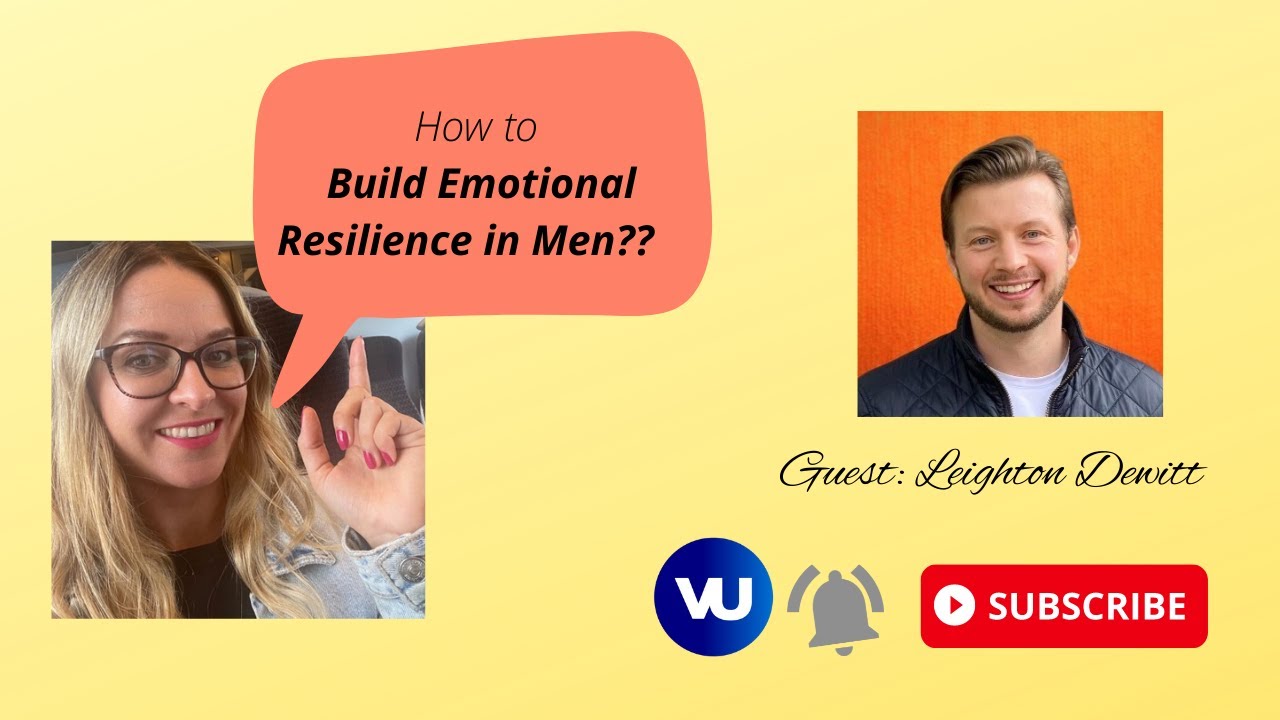 How to
Build Emotional Resilience in Men??

Guest: Leighton Dewitt

VU

SUBSCRIBE